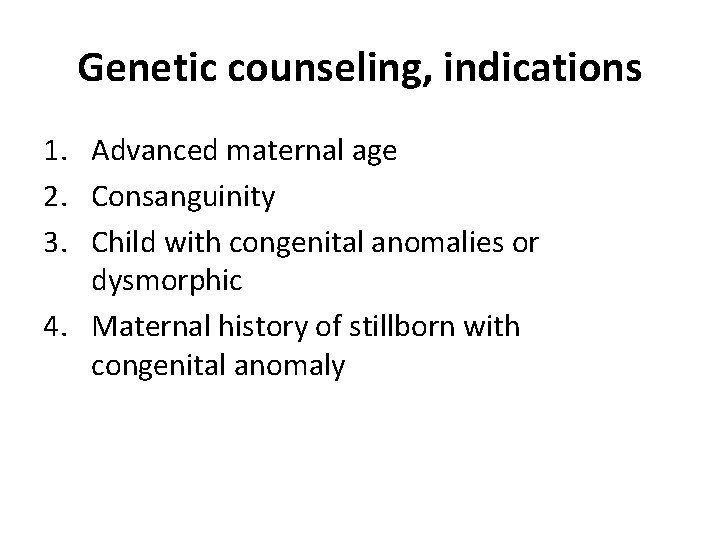 Genetic counseling, indications

1. Advanced maternal age
2. Consanguinity
3. Child with congenital anomalies or dysmorphic
4. Maternal history of stillborn with congenital anomaly